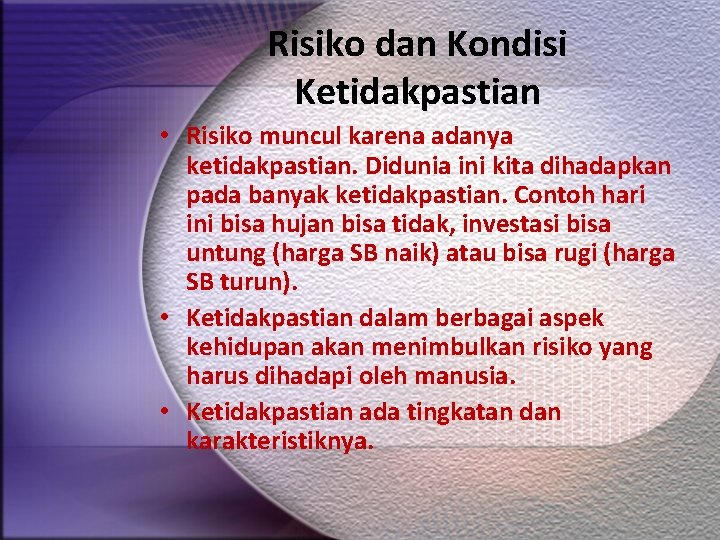 Risiko dan Kondisi Ketidakpastian

• Risiko muncul karena adanya ketidakpastian. Didunia ini kita dihadapkan pada banyak ketidakpastian. Contoh hari ini bisa hujan bisa tidak, investasi bisa untung (harga SB naik) atau bisa rugi (harga SB turun).
• Ketidakpastian dalam berbagai aspek kehidupan akan menimbulkan risiko yang harus dihadapi oleh manusia.
• Ketidakpastian ada tingkatan dan karakteristiknya.